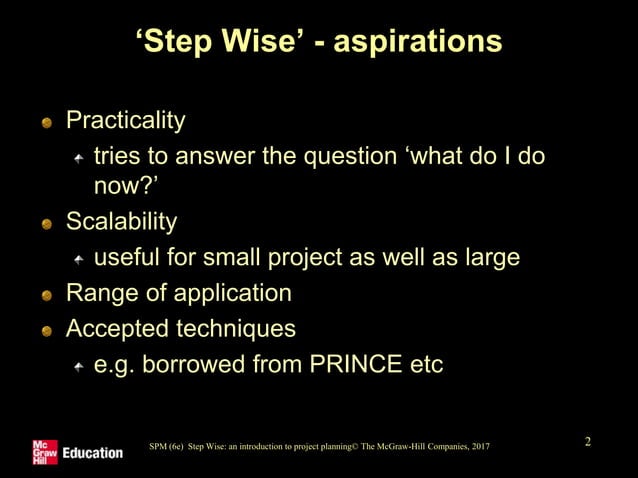 ‘Step Wise’ - aspirations

Practicality

tries to answer the question ‘what do I do now?’

Scalability

useful for small project as well as large

Range of application

Accepted techniques

e.g. borrowed from PRINCE etc

Mc Graw Hill Education

SPM (6e) Step Wise: an introduction to project planning© The McGraw-Hill Companies, 2017

2